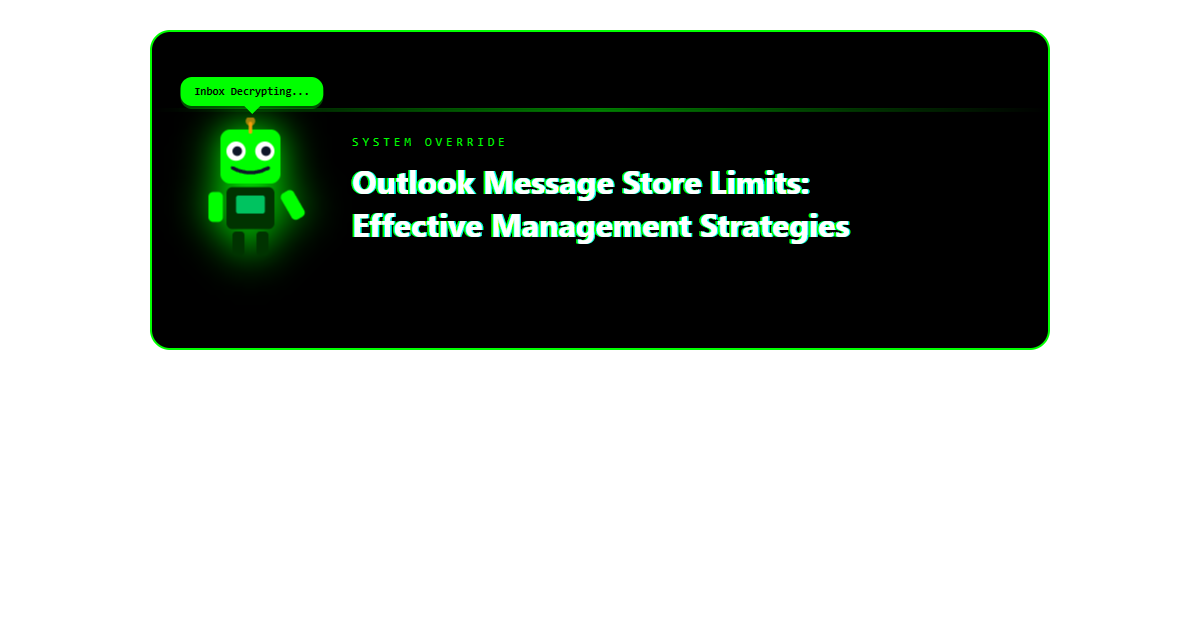 Inbox Decrypting...

SYSTEM OVERRIDE

Outlook Message Store Limits: Effective Management Strategies